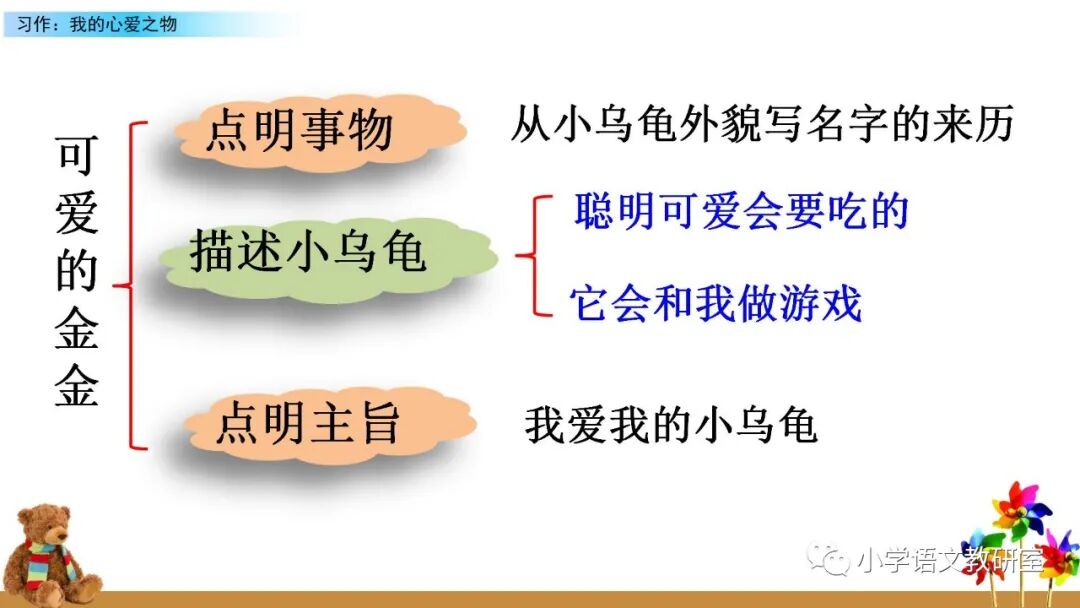 习作：我的心爱之物

可爱的金金

点明事物 从小乌龟外貌写名字的来历

描述小乌龟

聪明可爱会要吃的

它会和我做游戏

点明主旨 我爱我的小乌龟

小学语文教研室